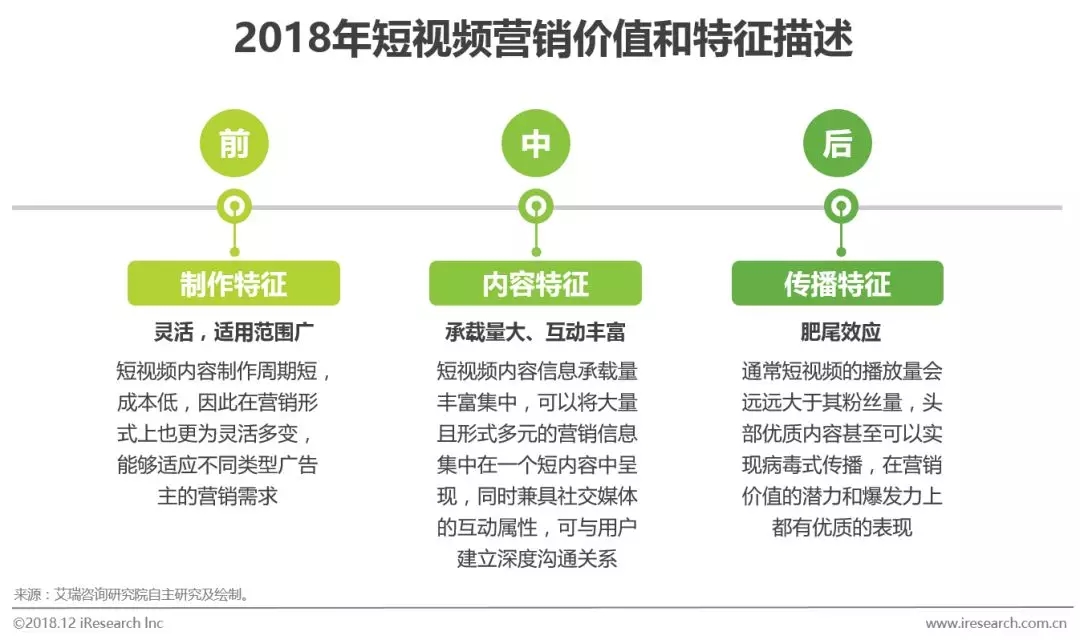 2018年短视频营销价值和特征描述

前

制作特征

灵活，适用范围广

短视频内容制作周期短，成本低，因此在营销形式上也更为灵活多变，能够适应不同类型广告主的营销需求

中

内容特征

承载量大、互动丰富

短视频内容信息承载量丰富集中，可以将大量且形式多元的营销信息集中在一个短内容中呈现，同时兼具社交媒体的互动属性，可与用户建立深度沟通关系

后

传播特征

肥尾效应

通常短视频的播放量会远远大于其粉丝量，头部优质内容甚至可以实现病毒式传播，在营销价值的潜力和爆发力上都有优质的表现

来源：艾瑞咨询研究院自主研究及绘制。

©2018.12 iResearch Inc

www.iresearch.com.cn